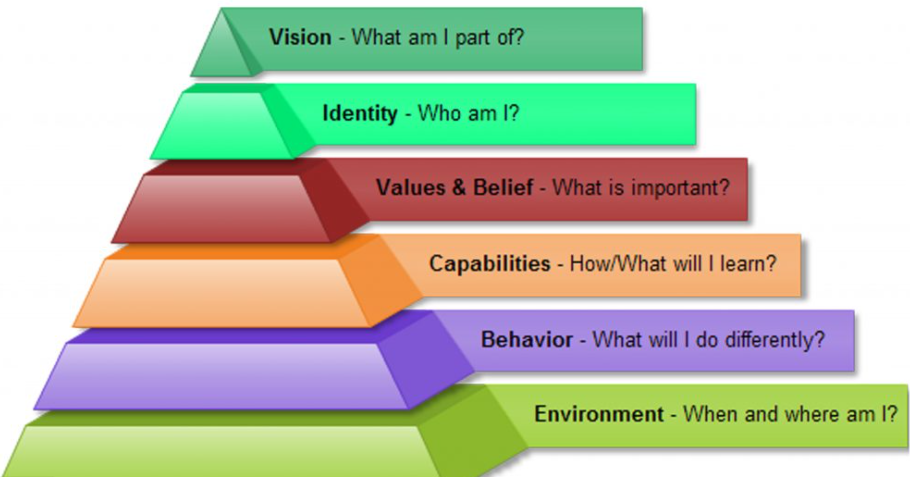 Vision - What am I part of?

Identity - Who am I?

Values & Belief - What is important?

Capabilities - How/What will I learn?

Behavior - What will I do differently?

Environment - When and where am I?